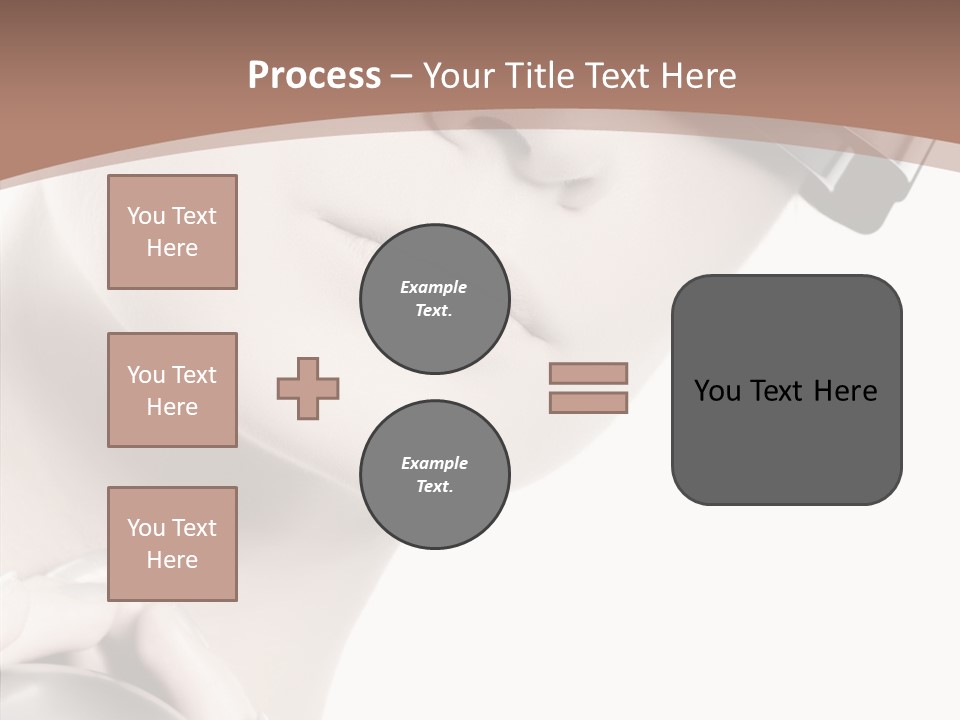 Process – Your Title Text Here

You Text Here

You Text Here

You Text Here

Example Text.

Example Text.

You Text Here